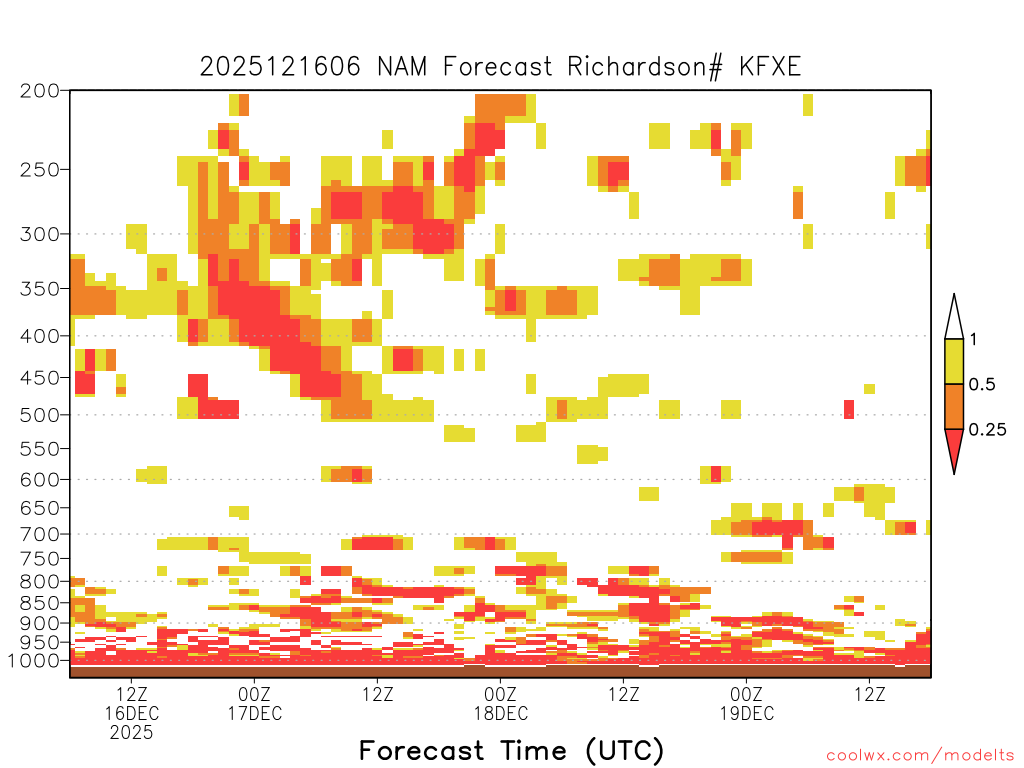 2025121606 NAM Forecast Richardson# KFXE

200
250
300
350
400
450
500
550
600
650
700
750
800
850
900
950
1000

1
0.5
0.25

12Z
16DEC
2025
00Z
17DEC
12Z
00Z
18DEC
12Z
00Z
19DEC
12Z

Forecast Time (UTC)

coolwx.com/modelts